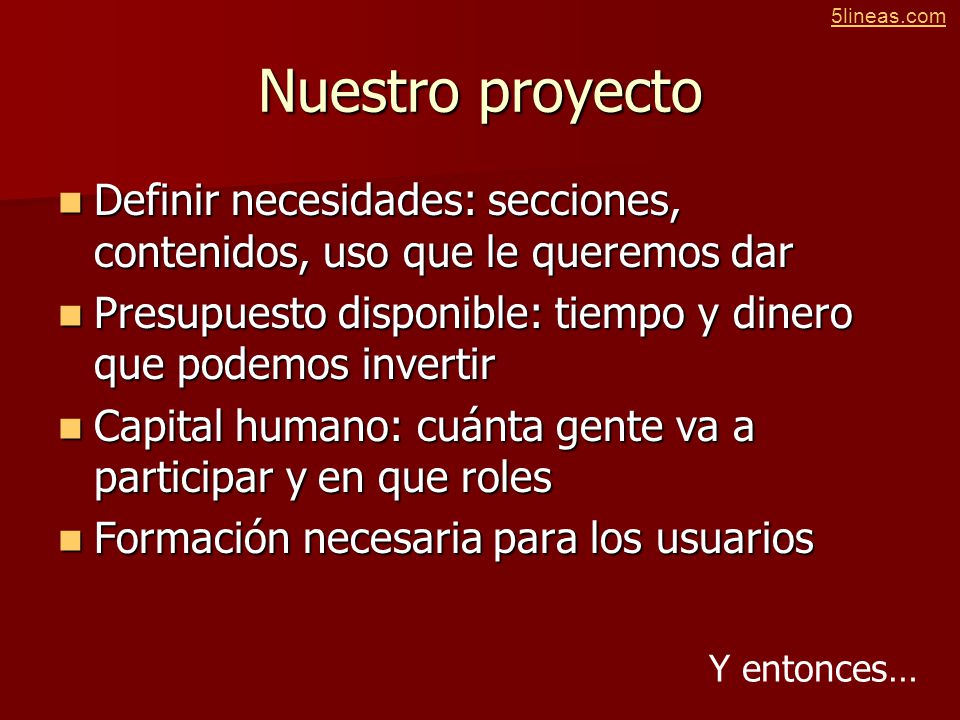 5lineas.com

Nuestro proyecto

- Definir necesidades: secciones, contenidos, uso que le queremos dar
- Presupuesto disponible: tiempo y dinero que podemos invertir
- Capital humano: cuánta gente va a participar y en que roles
- Formación necesaria para los usuarios

Y entonces…